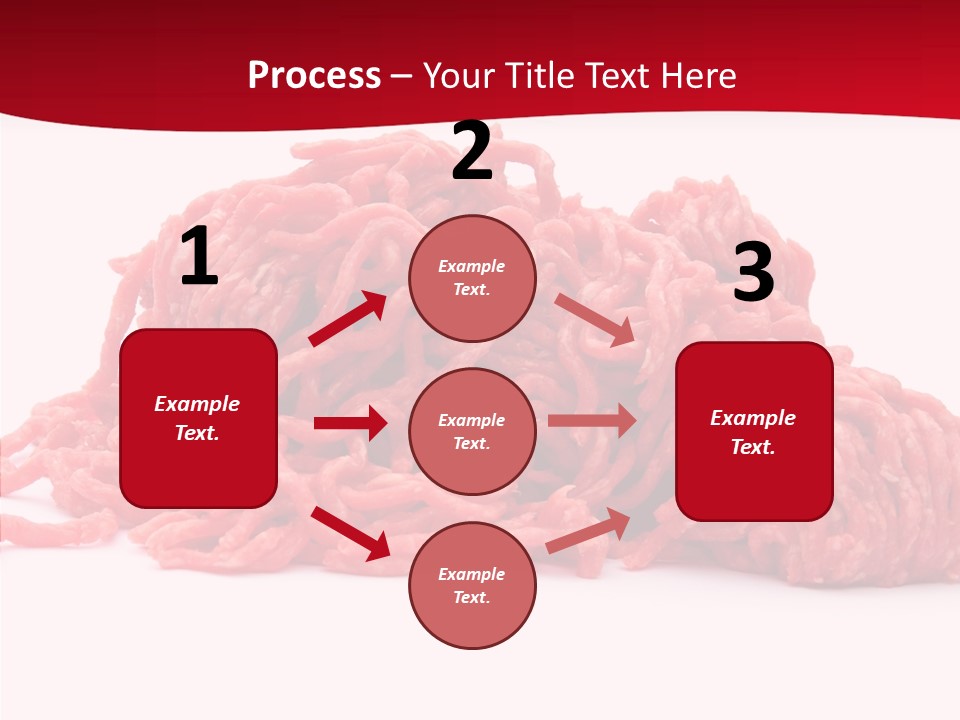 Process – Your Title Text Here

1

Example Text.

2

Example Text.

Example Text.

Example Text.

3

Example Text.